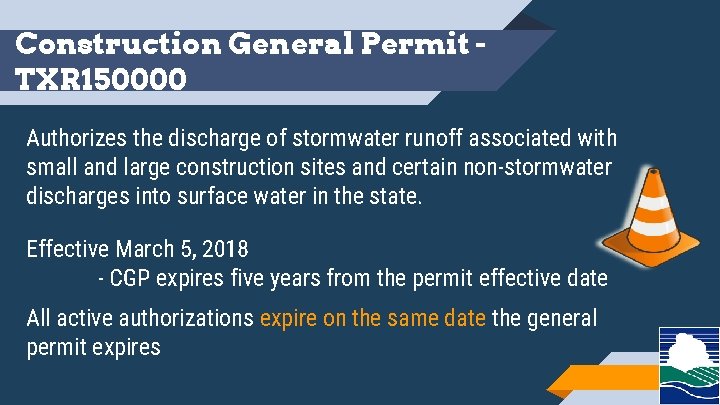 Construction General Permit - TXR150000

Authorizes the discharge of stormwater runoff associated with small and large construction sites and certain non-stormwater discharges into surface water in the state.

Effective March 5, 2018

- CGP expires five years from the permit effective date

All active authorizations expire on the same date the general permit expires